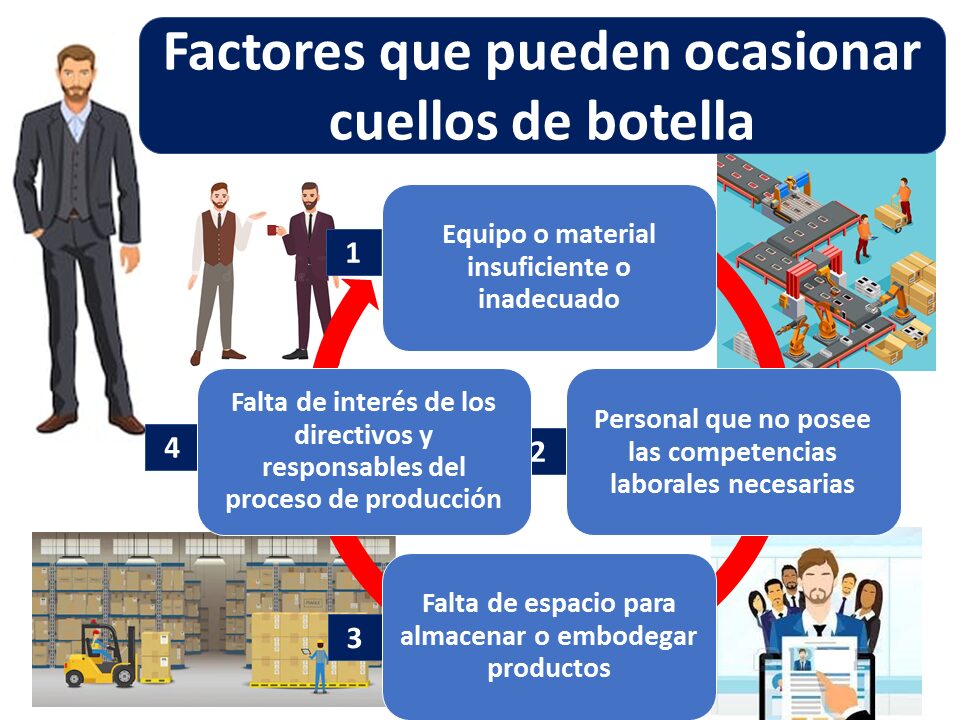 Factores que pueden ocasionar cuellos de botella

1

Equipo o material insuficiente o inadecuado

2

Personal que no posee las competencias laborales necesarias

3

Falta de espacio para almacenar o embodegar productos

4

Falta de interés de los directivos y responsables del proceso de producción